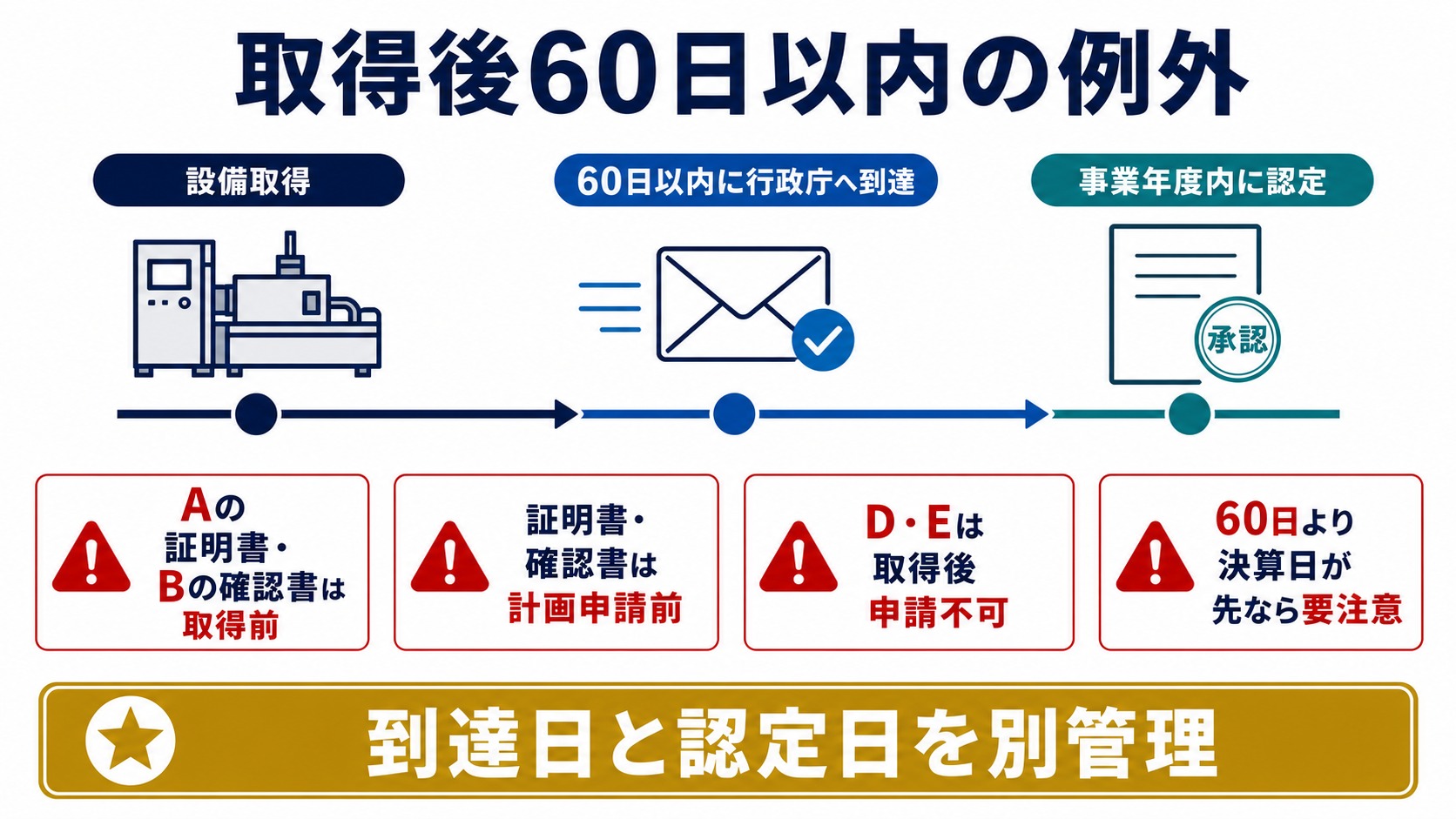 取得後60日以内の例外

設備取得

60日以内に行政庁へ到達

事業年度内に認定

承認

Aの証明書・Bの確認書は取得前

証明書・確認書は計画申請前

D・Eは取得後申請不可

60日より決算日が先なら要注意

到達日と認定日を別管理